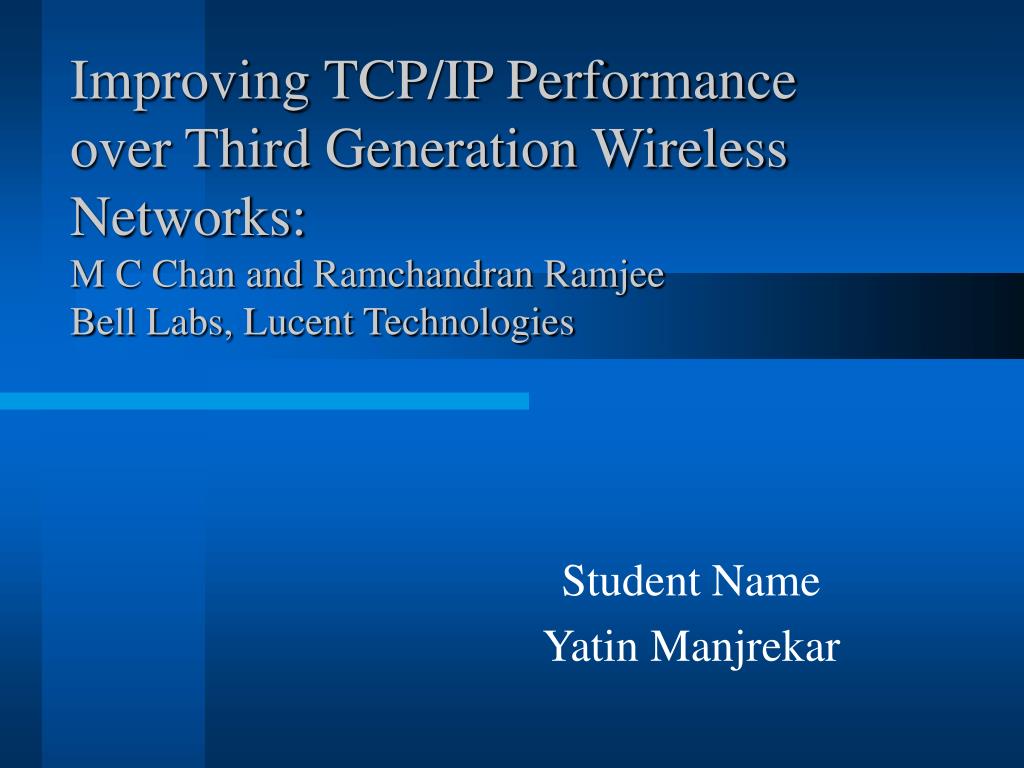 Improving TCP/IP Performance over Third Generation Wireless Networks:
M C Chan and Ramchandran Ramjee
Bell Labs, Lucent Technologies

Student Name
Yatin Manjrekar